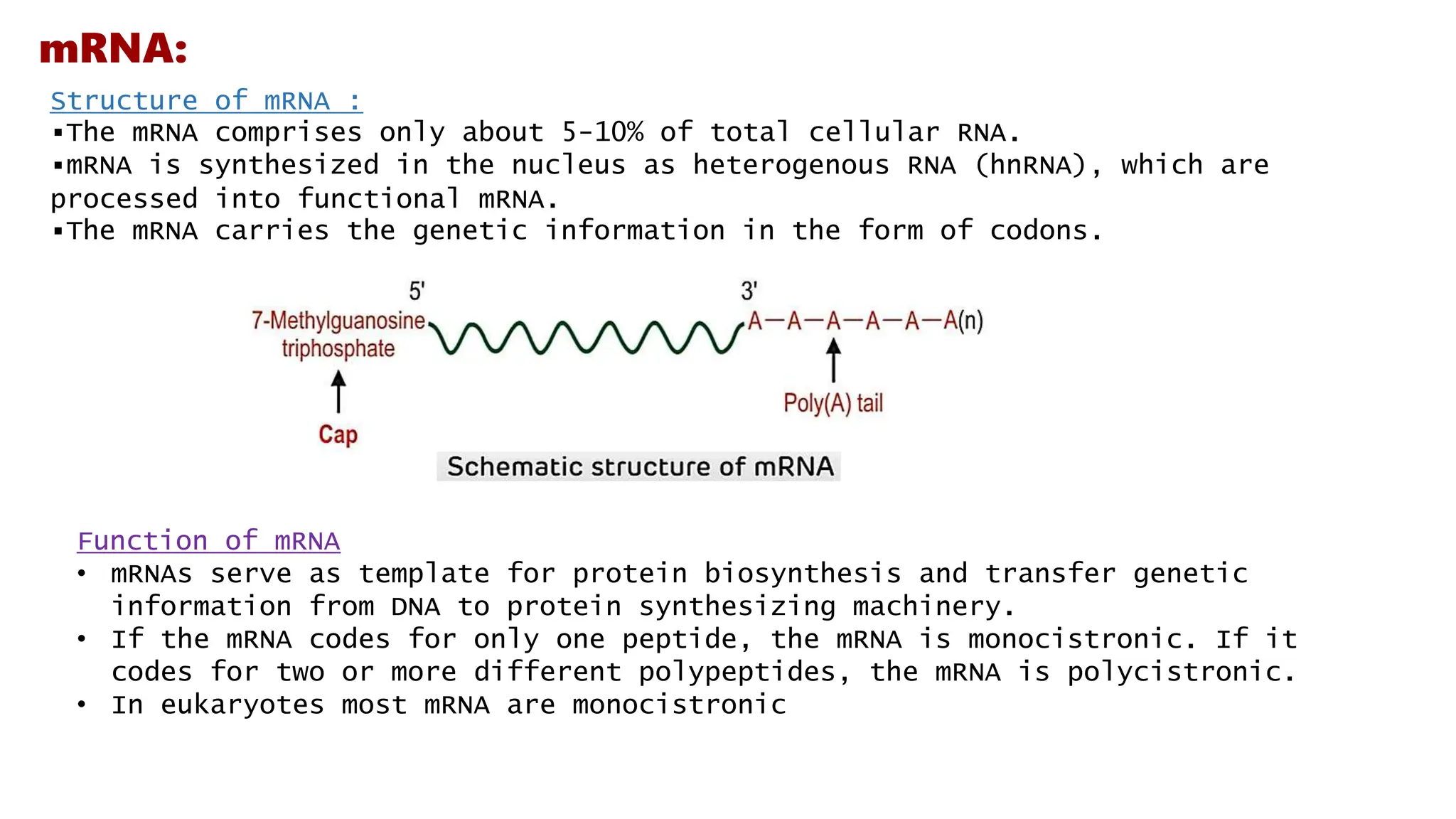 mRNA:

Structure of mRNA :

▪The mRNA comprises only about 5-10% of total cellular RNA.
▪mRNA is synthesized in the nucleus as heterogenous RNA (hnRNA), which are processed into functional mRNA.
▪The mRNA carries the genetic information in the form of codons.

5'
3'
7-Methylguanosine triphosphate
A—A—A—A—A—A(n)
Cap
Poly(A) tail
Schematic structure of mRNA

Function of mRNA

• mRNAs serve as template for protein biosynthesis and transfer genetic information from DNA to protein synthesizing machinery.
• If the mRNA codes for only one peptide, the mRNA is monocistronic. If it codes for two or more different polypeptides, the mRNA is polycistronic.
• In eukaryotes most mRNA are monocistronic